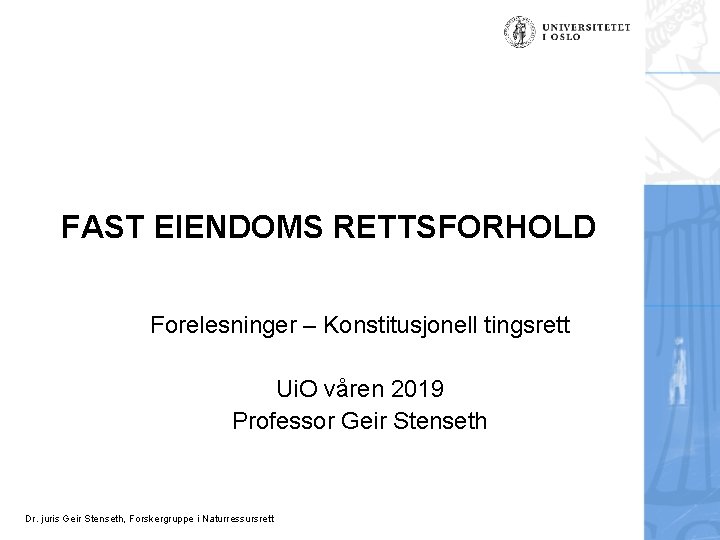 UNIVERSITETET I OSLO

FAST EIENDOMS RETTSFORHOLD

Forelesninger – Konstitusjonell tingsrett

UiO våren 2019
Professor Geir Stenseth

Dr. juris Geir Stenseth, Forskergruppe i Naturressursrett